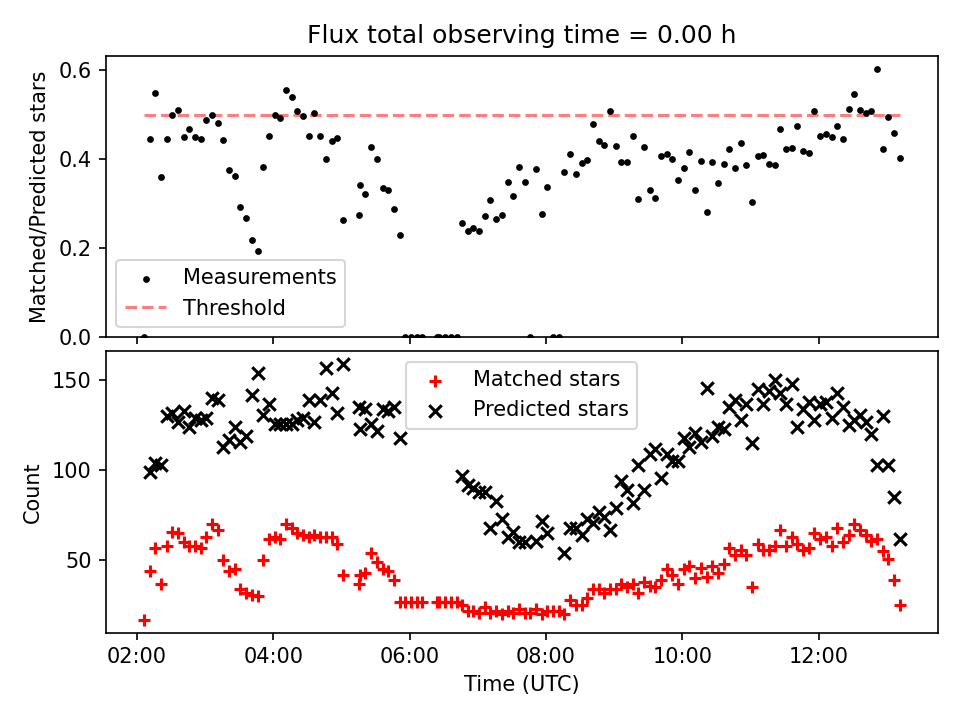 Flux total observing time = 0.00 h

Matched/Predicted stars

0.6
0.4
0.2
0.0

Measurements
Threshold

Count

150
100
50

Matched stars
Predicted stars

02:00
04:00
06:00
08:00
10:00
12:00

Time (UTC)